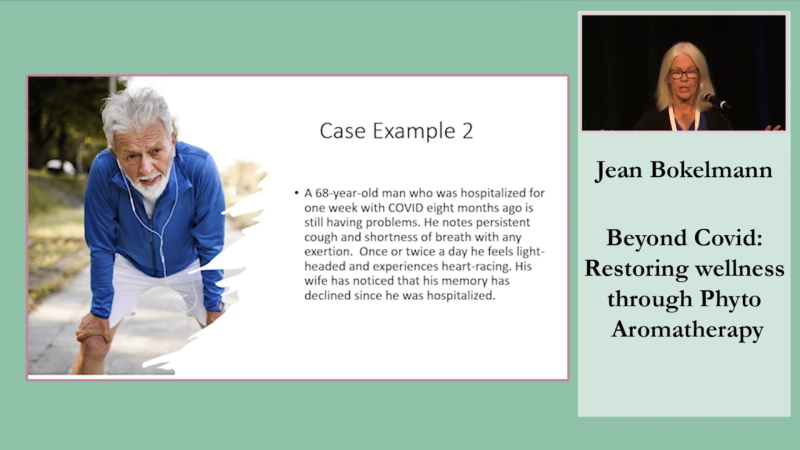 Case Example 2

• A 68-year-old man who was hospitalized for one week with COVID eight months ago is still having problems. He notes persistent cough and shortness of breath with any exertion.  Once or twice a day he feels light-headed and experiences heart-racing. His wife has noticed that his memory has declined since he was hospitalized.

Jean Bokelmann

Beyond Covid: Restoring wellness through Phyto Aromatherapy